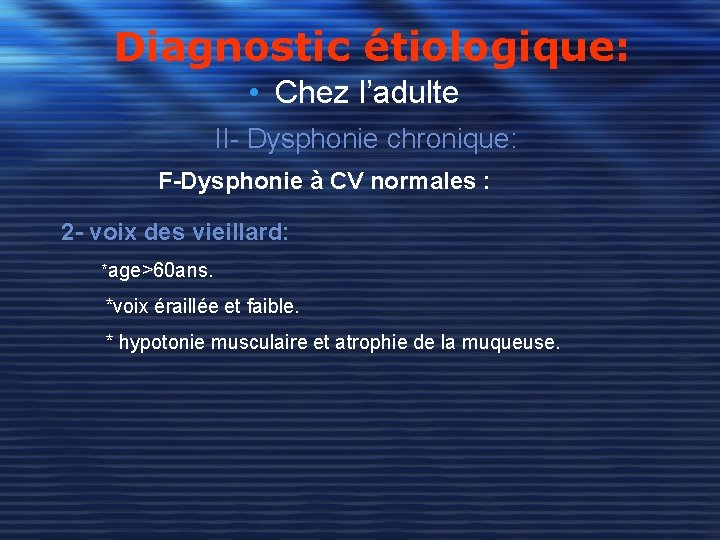 Diagnostic étiologique:

• Chez l’adulte

II- Dysphonie chronique:

F-Dysphonie à CV normales :

2- voix des vieillard:

*age>60ans.

*voix éraillée et faible.

* hypotonie musculaire et atrophie de la muqueuse.